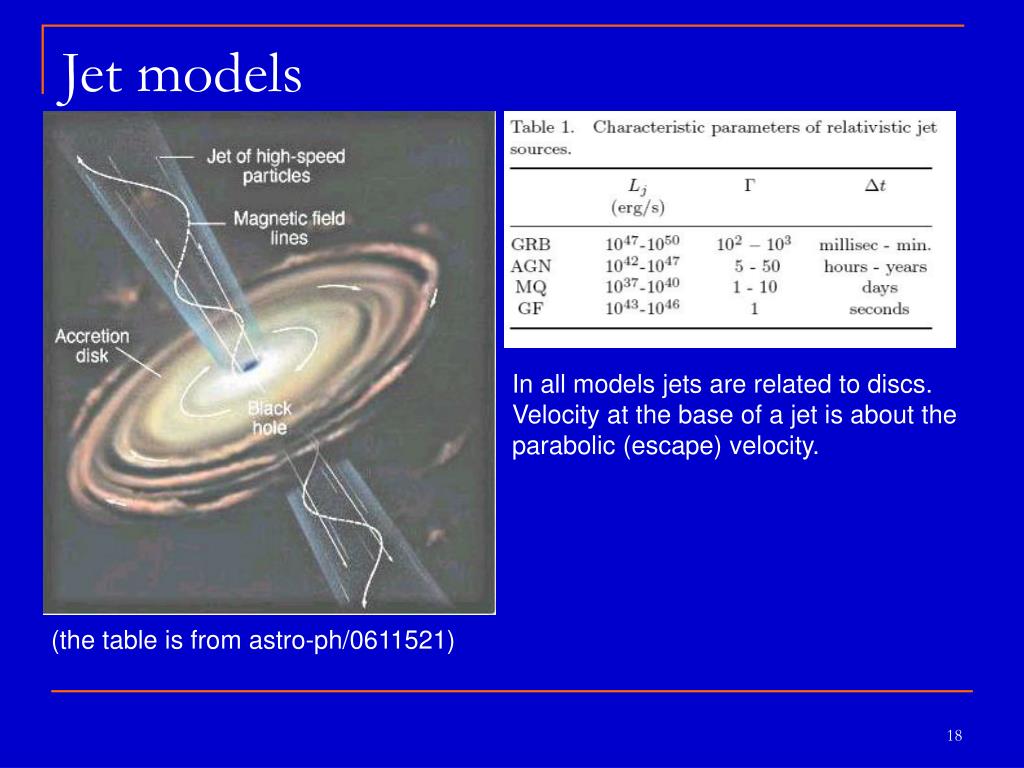 Jet models

Jet of high-speed particles

Magnetic field lines

Accretion disk

Black hole

Table 1. Characteristic parameters of relativistic jet sources.

|  | $L_j$ (erg/s) | $\Gamma$ | $\Delta t$ |
|---|---|---|---|
| GRB | $10^{47}$-$10^{50}$ | $10^2 - 10^3$ | millisec - min. |
| AGN | $10^{42}$-$10^{47}$ | 5 - 50 | hours - years |
| MQ | $10^{37}$-$10^{40}$ | 1 - 10 | days |
| GF | $10^{43}$-$10^{46}$ | 1 | seconds |

In all models jets are related to discs. Velocity at the base of a jet is about the parabolic (escape) velocity.

(the table is from astro-ph/0611521)

18